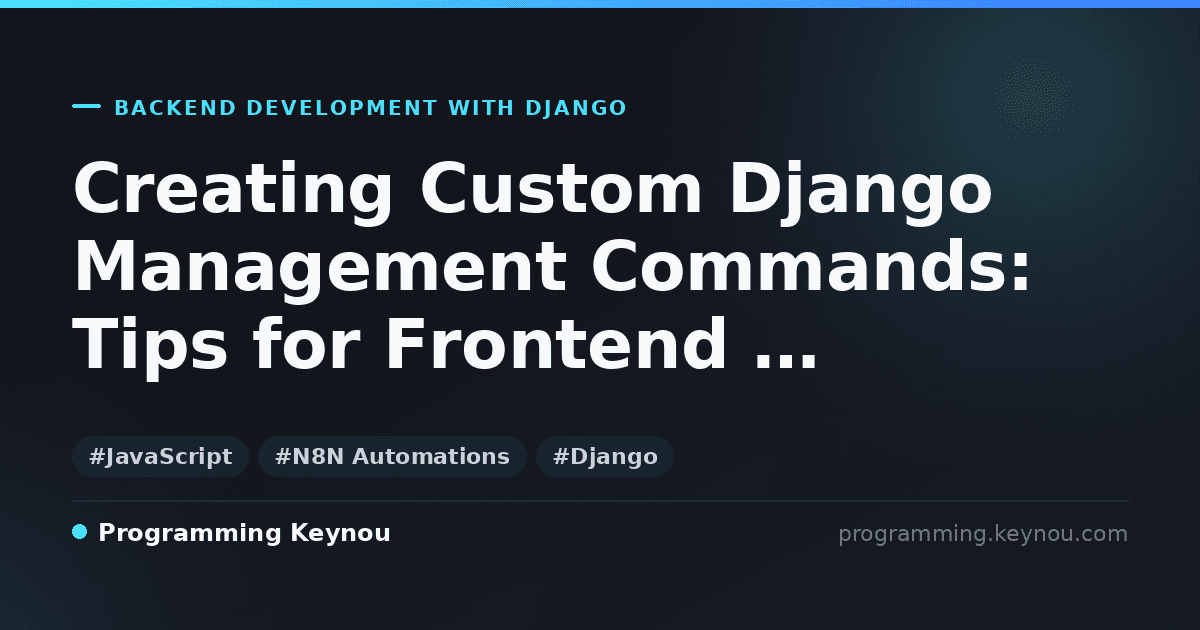 BACKEND DEVELOPMENT WITH DJANGO

Creating Custom Django Management Commands: Tips for Frontend ...

#JavaScript #N8N Automations #Django

Programming Keynou

programming.keynou.com